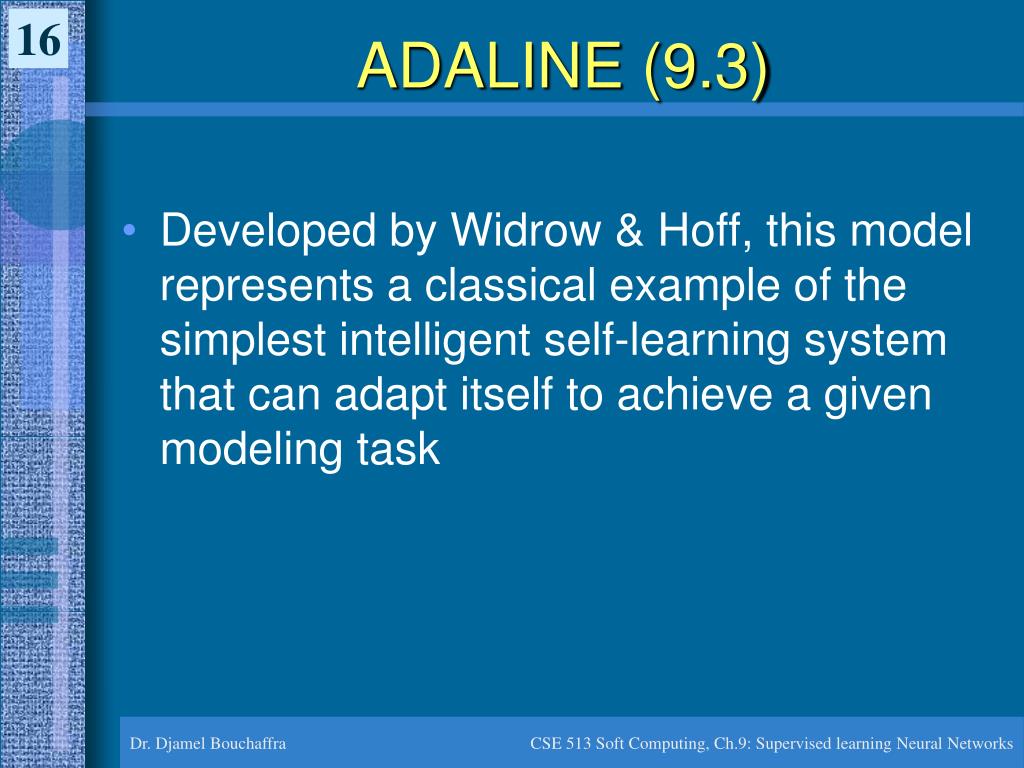 16

ADALINE (9.3)

• Developed by Widrow & Hoff, this model represents a classical example of the simplest intelligent self-learning system that can adapt itself to achieve a given modeling task

Dr. Djamel Bouchaffra

CSE 513 Soft Computing, Ch.9: Supervised learning Neural Networks